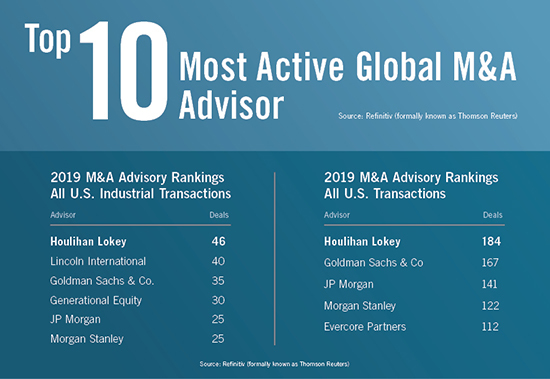 Top 10 Most Active Global M&A Advisor

Source: Refinitiv (formally known as Thomson Reuters)

2019 M&A Advisory Rankings
All U.S. Industrial Transactions

| Advisor | Deals |
|---|---|
| Houlihan Lokey | 46 |
| Lincoln International | 40 |
| Goldman Sachs & Co. | 35 |
| Generational Equity | 30 |
| JP Morgan | 25 |
| Morgan Stanley | 25 |

2019 M&A Advisory Rankings
All U.S. Transactions

| Advisor | Deals |
|---|---|
| Houlihan Lokey | 184 |
| Goldman Sachs & Co | 167 |
| JP Morgan | 141 |
| Morgan Stanley | 122 |
| Evercore Partners | 112 |

Source: Refinitiv (formally known as Thomson Reuters)